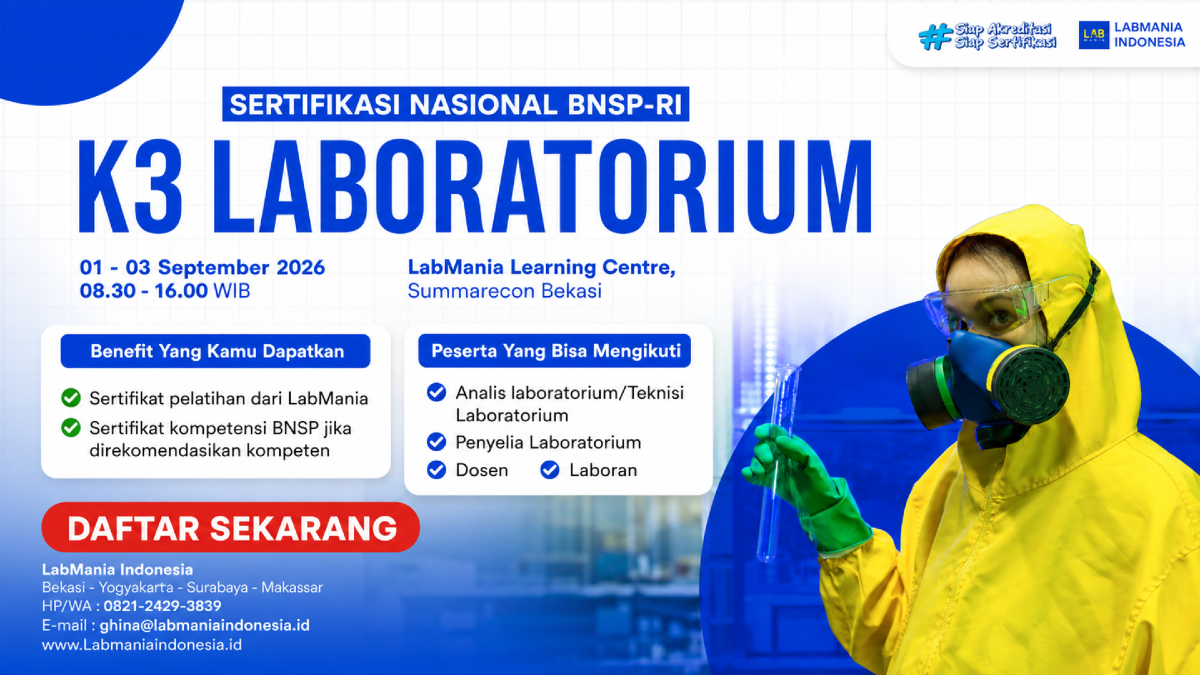 #Siap Akreditasi Siap Sertifikasi

LAB MANIA LABMANIA INDONESIA

SERTIFIKASI NASIONAL BNSP-RI

K3 LABORATORIUM

01 - 03 September 2026
08.30 - 16.00 WIB

LabMania Learning Centre,
Summarecon Bekasi

Benefit Yang Kamu Dapatkan

Sertifikat pelatihan dari LabMania

Sertifikat kompetensi BNSP jika direkomendasikan kompeten

Peserta Yang Bisa Mengikuti

Analis laboratorium/Teknisi Laboratorium

Penyelia Laboratorium

Dosen

Laboran

DAFTAR SEKARANG

LabMania Indonesia
Bekasi - Yogyakarta - Surabaya - Makassar
HP/WA : 0821-2429-3839
E-mail : ghina@labmaniaindonesia.id
www.Labmaniaindonesia.id